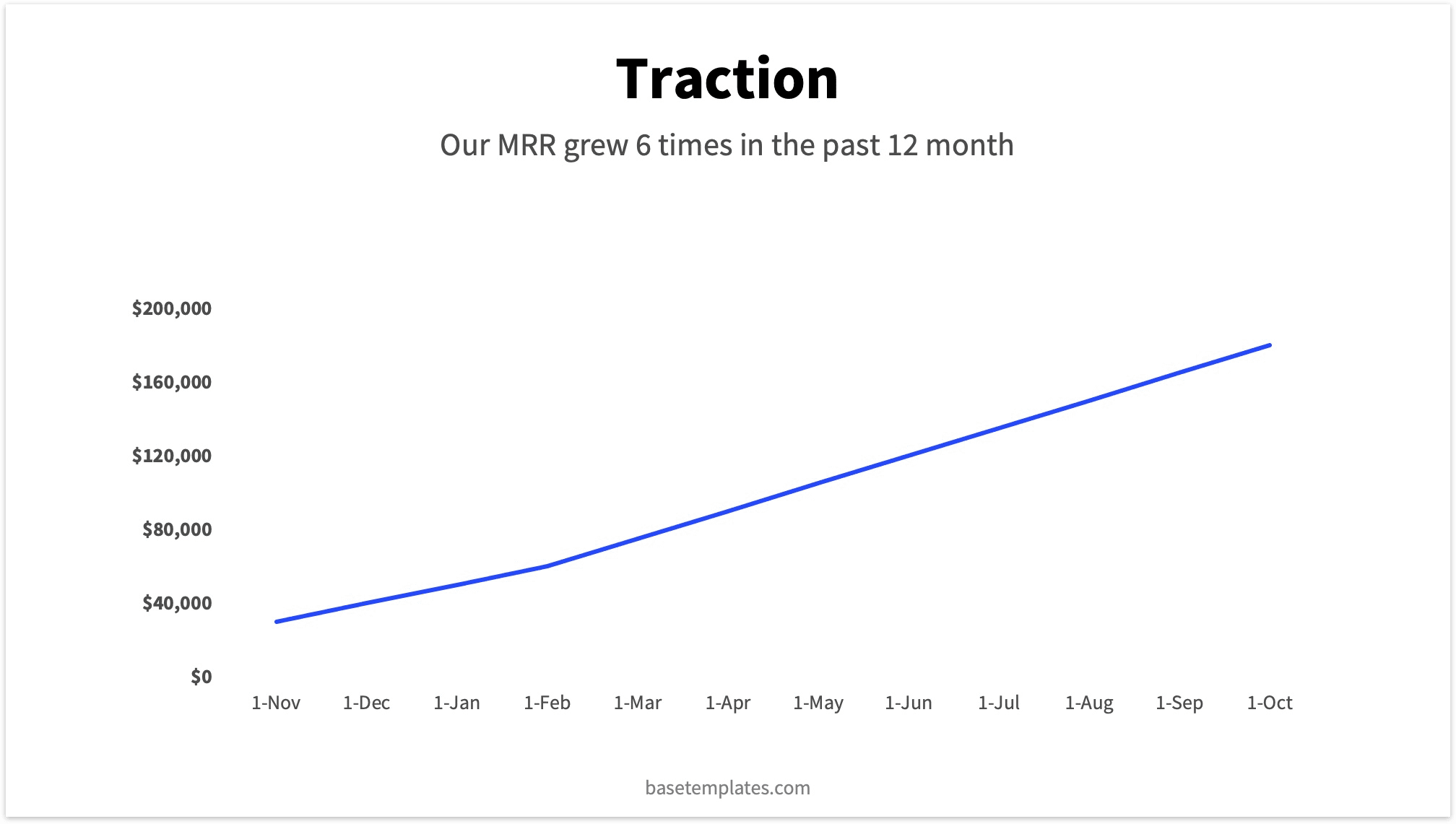 Traction

Our MRR grew 6 times in the past 12 month

$200,000
$160,000
$120,000
$80,000
$40,000
$0

1-Nov 1-Dec 1-Jan 1-Feb 1-Mar 1-Apr 1-May 1-Jun 1-Jul 1-Aug 1-Sep 1-Oct

basetemplates.com